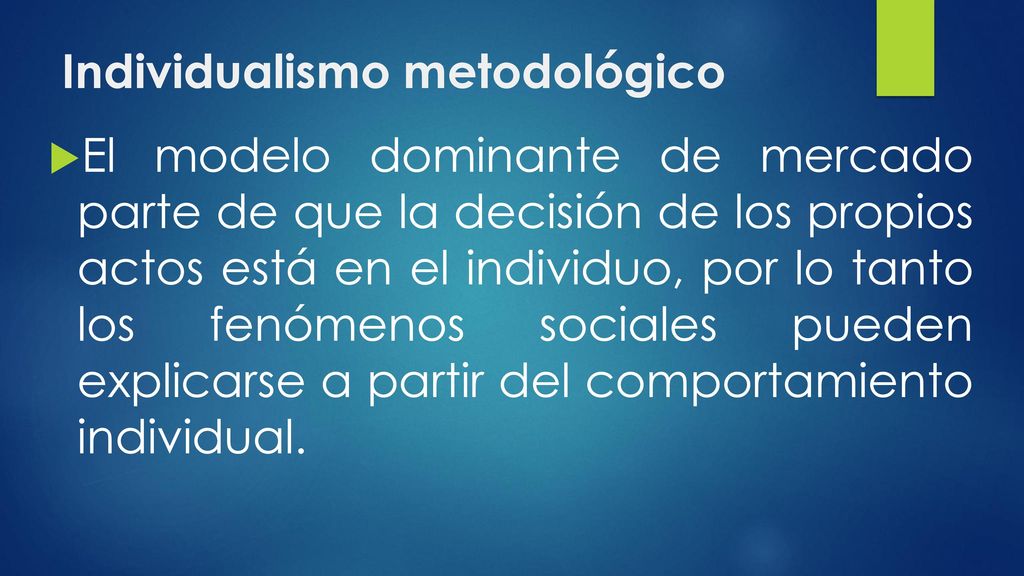 Individualismo metodológico

El modelo dominante de mercado parte de que la decisión de los propios actos está en el individuo, por lo tanto los fenómenos sociales pueden explicarse a partir del comportamiento individual.